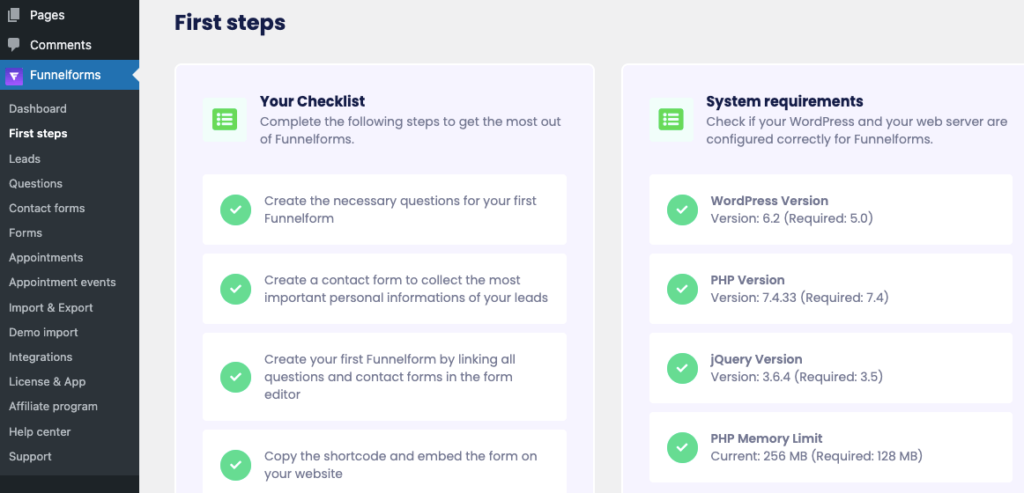 Pages
Comments
Funnelforms
Dashboard
First steps
Leads
Questions
Contact forms
Forms
Appointments
Appointment events
Import & Export
Demo import
Integrations
License & App
Affiliate program
Help center
Support

First steps

Your Checklist
Complete the following steps to get the most out of Funnelforms.

Create the necessary questions for your first Funnelform

Create a contact form to collect the most important personal informations of your leads

Create your first Funnelform by linking all questions and contact forms in the form editor

Copy the shortcode and embed the form on your website

System requirements
Check if your WordPress and your web server are configured correctly for Funnelforms.

WordPress Version
Version: 6.2 (Required: 5.0)

PHP Version
Version: 7.4.33 (Required: 7.4)

jQuery Version
Version: 3.6.4 (Required: 3.5)

PHP Memory Limit
Current: 256 MB (Required: 128 MB)